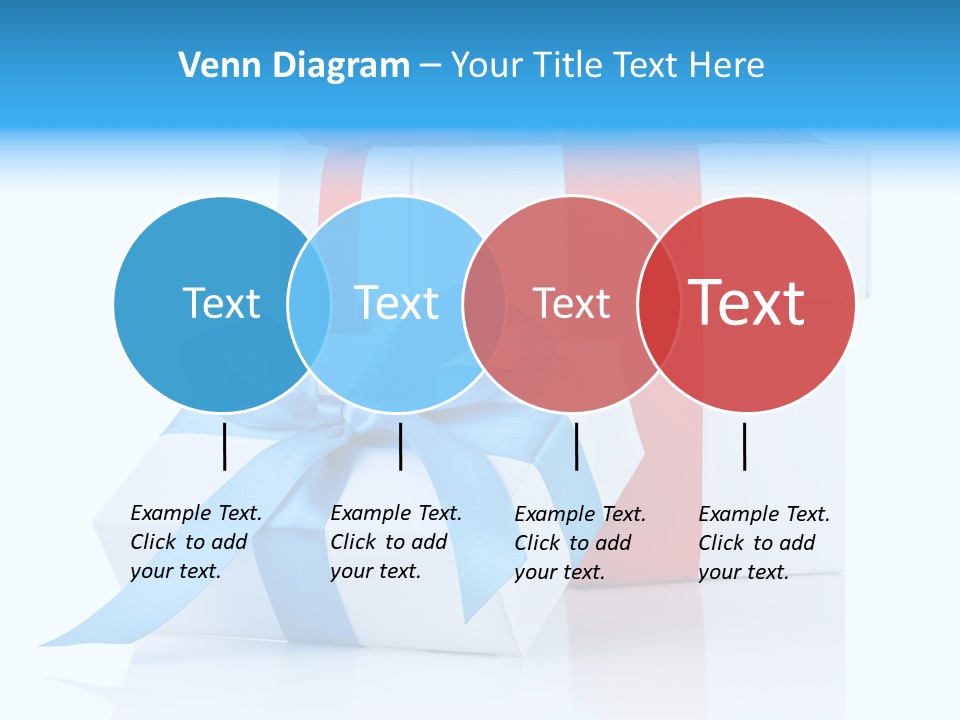 Venn Diagram – Your Title Text Here

Text

Text

Text

Text

Example Text. Click to add your text.

Example Text. Click to add your text.

Example Text. Click to add your text.

Example Text. Click to add your text.